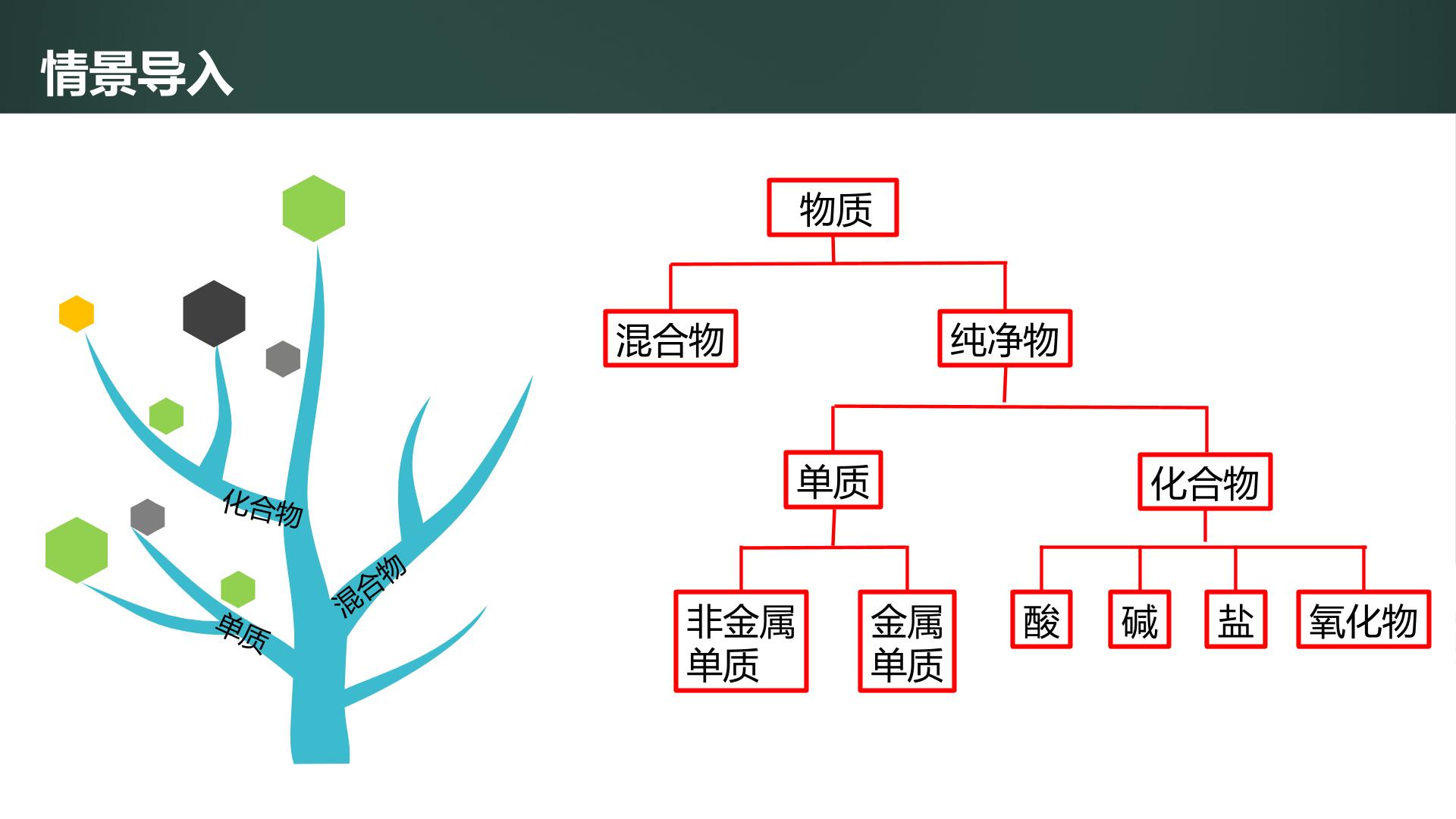 情景导入

化合物

混合物

单质

物质

混合物

纯净物

单质

化合物

非金属单质

金属单质

酸

碱

盐

氧化物